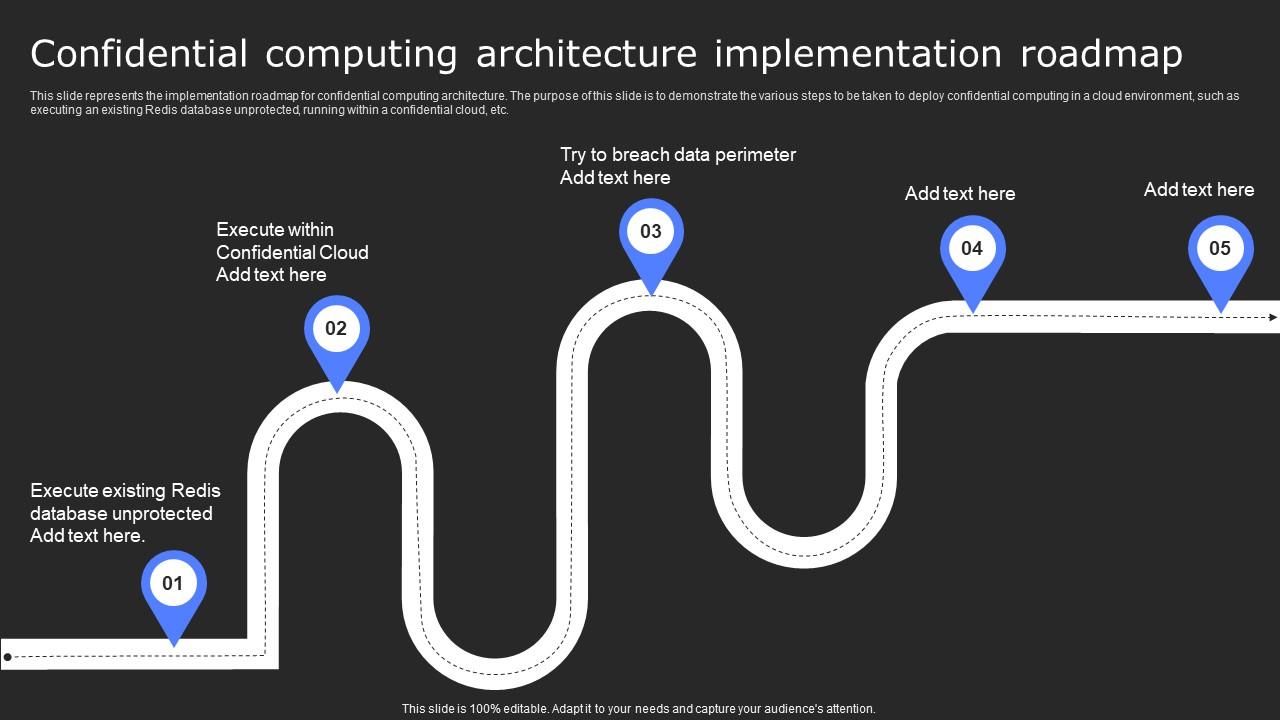 Confidential computing architecture implementation roadmap

This slide represents the implementation roadmap for confidential computing architecture. The purpose of this slide is to demonstrate the various steps to be taken to deploy confidential computing in a cloud environment, such as executing an existing Redis database unprotected, running within a confidential cloud, etc.

Execute existing Redis database unprotected
Add text here.

01

Execute within Confidential Cloud
Add text here

02

Try to breach data perimeter
Add text here

03

Add text here

04

Add text here

05

This slide is 100% editable. Adapt it to your needs and capture your audience's attention.